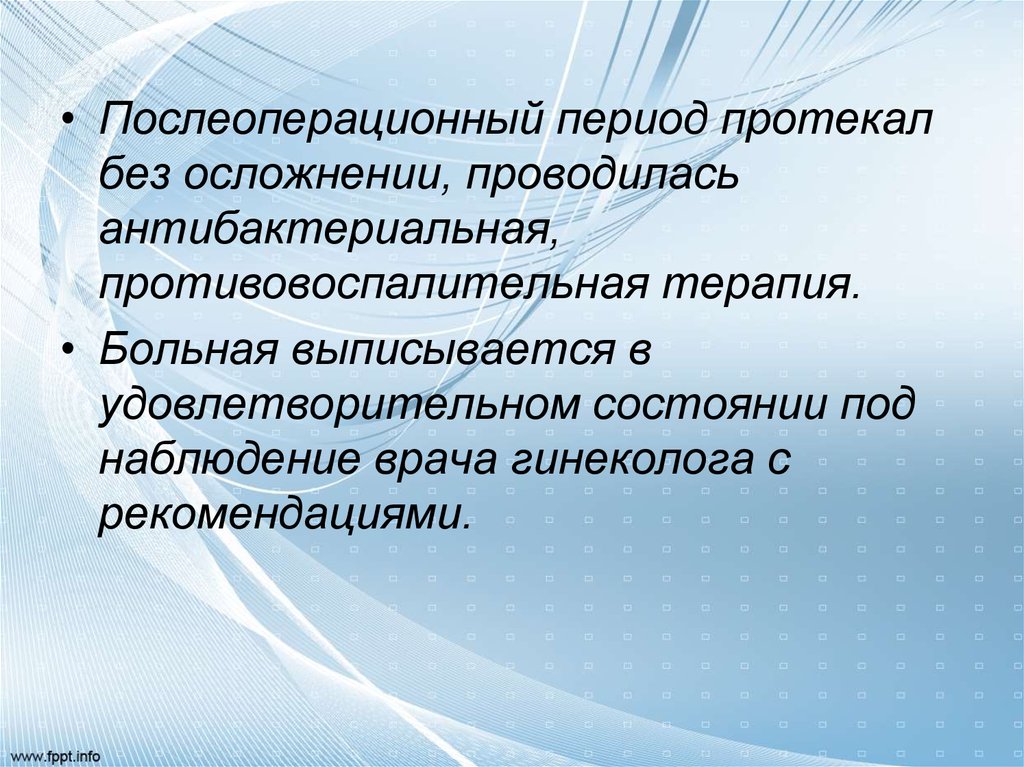 • Послеоперационный период протекал без осложнении, проводилась антибактериальная, противовоспалительная терапия.

• Больная выписывается в удовлетворительном состоянии под наблюдение врача гинеколога с рекомендациями.

www.fppt.info